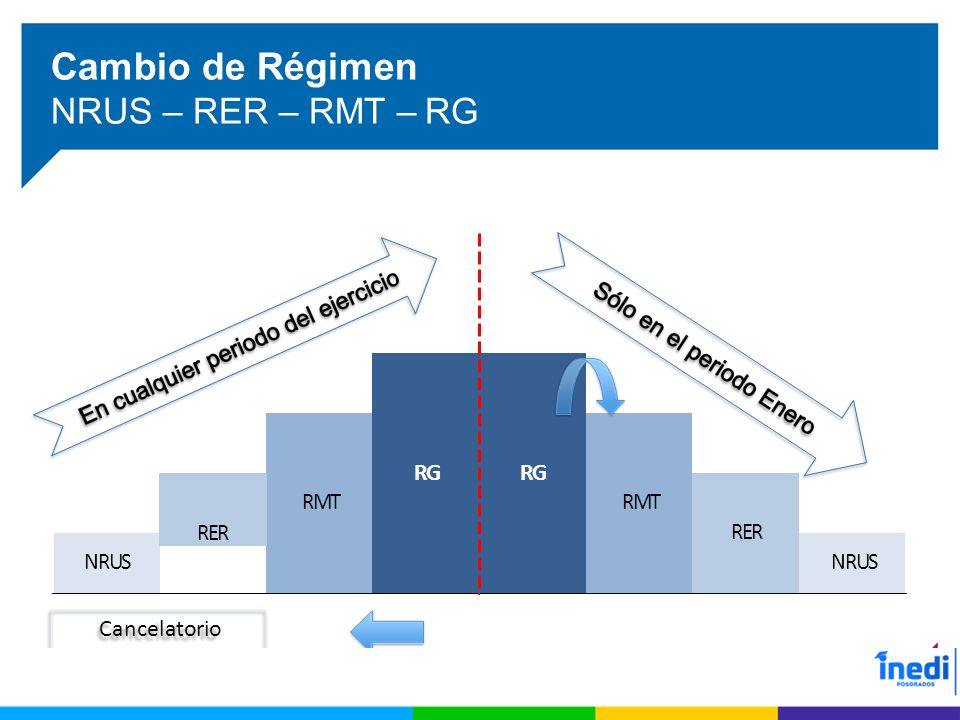 Cambio de Régimen
NRUS – RER – RMT – RG

En cualquier periodo del ejercicio

Sólo en el periodo Enero

NRUS

RER

RMT

RG

RG

RMT

RER

NRUS

Cancelatorio

inedi
POSGRADOS